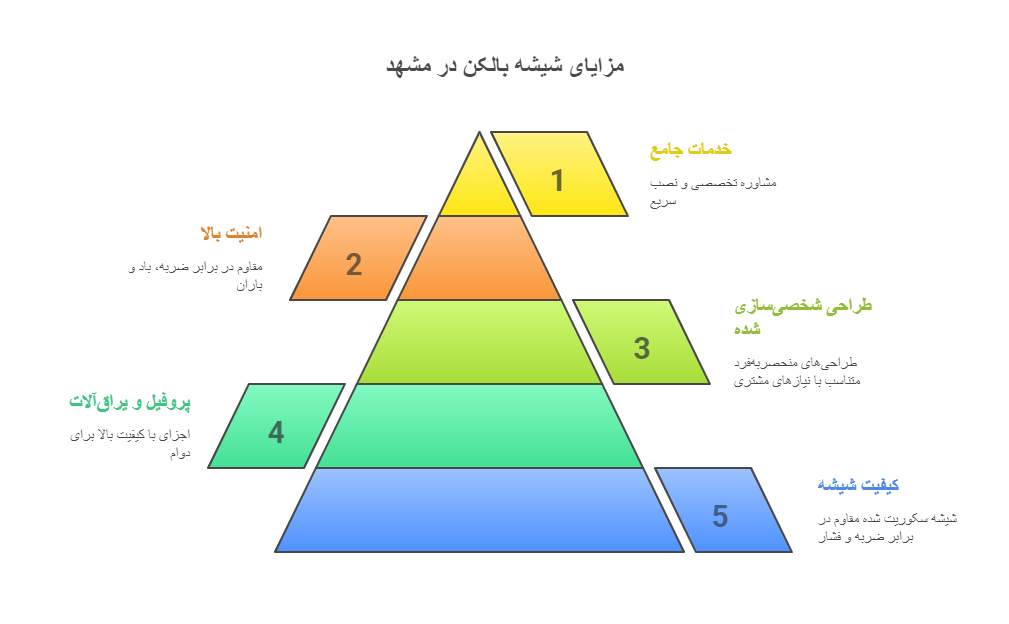 مزایای شیشه بالکن در مشهد

1
خدمات جامع
مشاوره تخصصی و نصب سریع

2
امنیت بالا
مقاوم در برابر ضربه، باد و باران

3
طراحی شخصی‌سازی شده
طراحی‌های منحصربه‌فرد متناسب با نیازهای مشتری

4
پروفیل و یراق‌آلات
اجزای با کیفیت بالا برای دوام

5
کیفیت شیشه
شیشه سکوریت شده مقاوم در برابر ضربه و فشار